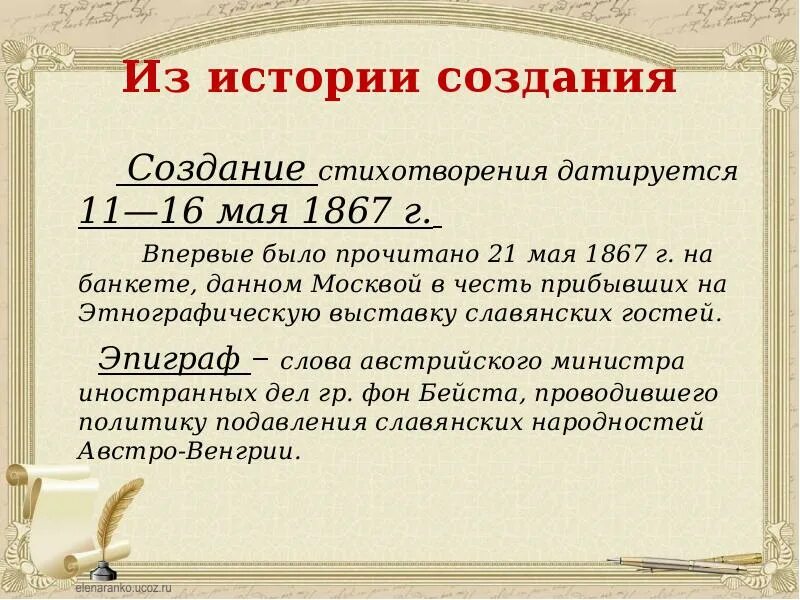 Из истории создания

Создание стихотворения датируется 11—16 мая 1867 г.

Впервые было прочитано 21 мая 1867 г. на банкете, данном Москвой в честь прибывших на Этнографическую выставку славянских гостей.

Эпиграф – слова австрийского министра иностранных дел гр. фон Бейста, проводившего политику подавления славянских народностей Австро-Венгрии.

elenaranko.ucoz.ru